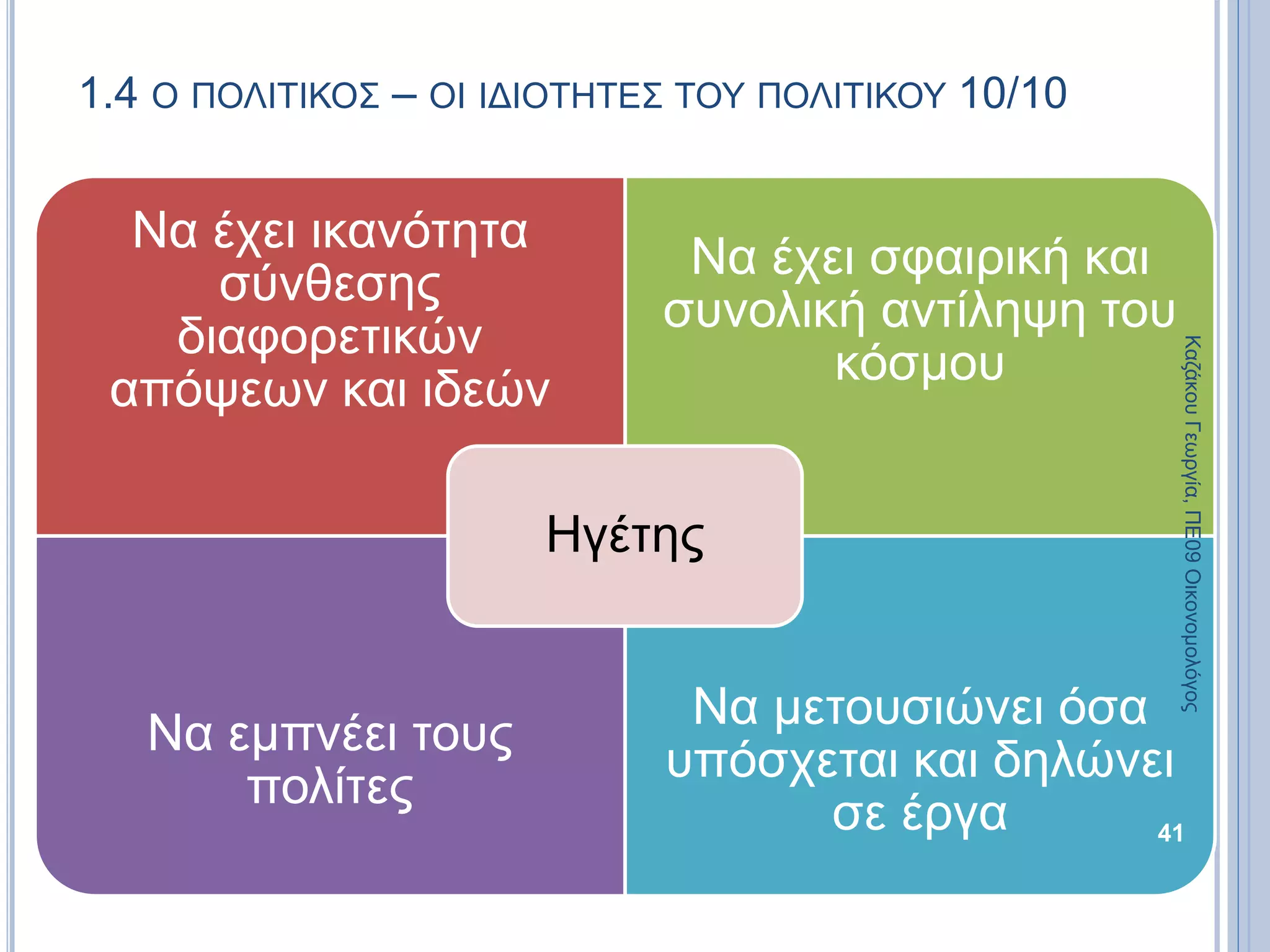 1.4 Ο ΠΟΛΙΤΙΚΟΣ – ΟΙ ΙΔΙΟΤΗΤΕΣ ΤΟΥ ΠΟΛΙΤΙΚΟΥ 10/10

Να έχει ικανότητα σύνθεσης διαφορετικών απόψεων και ιδεών

Να έχει σφαιρική και συνολική αντίληψη του κόσμου

Ηγέτης

Να εμπνέει τους πολίτες

Να μετουσιώνει όσα υπόσχεται και δηλώνει σε έργα

Καζάκου Γεωργία, ΠΕ09 Οικονομολόγος

41